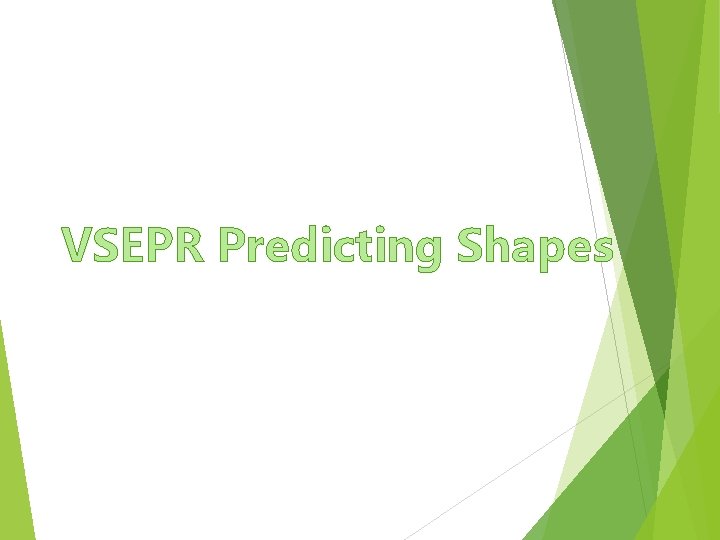 VSEPR Predicting Shapes